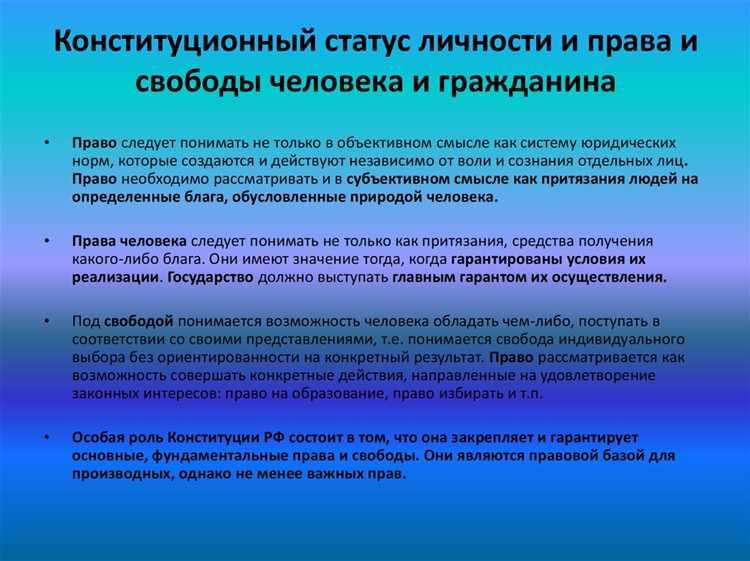 Конституционный статус личности и права и свободы человека и гражданина

• Право следует понимать не только в объективном смысле как систему юридических норм, которые создаются и действуют независимо от воли и сознания отдельных лиц. Право необходимо рассматривать и в субъективном смысле как притязания людей на определенные блага, обусловленные природой человека.

• Права человека следует понимать не только как притязания, средства получения какого-либо блага. Они имеют значение тогда, когда гарантированы условия их реализации. Государство должно выступать главным гарантом их осуществления.

• Под свободой понимается возможность человека обладать чем-либо, поступать в соответствии со своими представлениями, т.е. понимается свобода индивидуального выбора без ориентированности на конкретный результат. Право рассматривается как возможность совершать конкретные действия, направленные на удовлетворение законных интересов: право на образование, право избирать и т.п.

• Особая роль Конституции РФ состоит в том, что она закрепляет и гарантирует основные, фундаментальные права и свободы. Они являются правовой базой для производных, однако не менее важных прав.